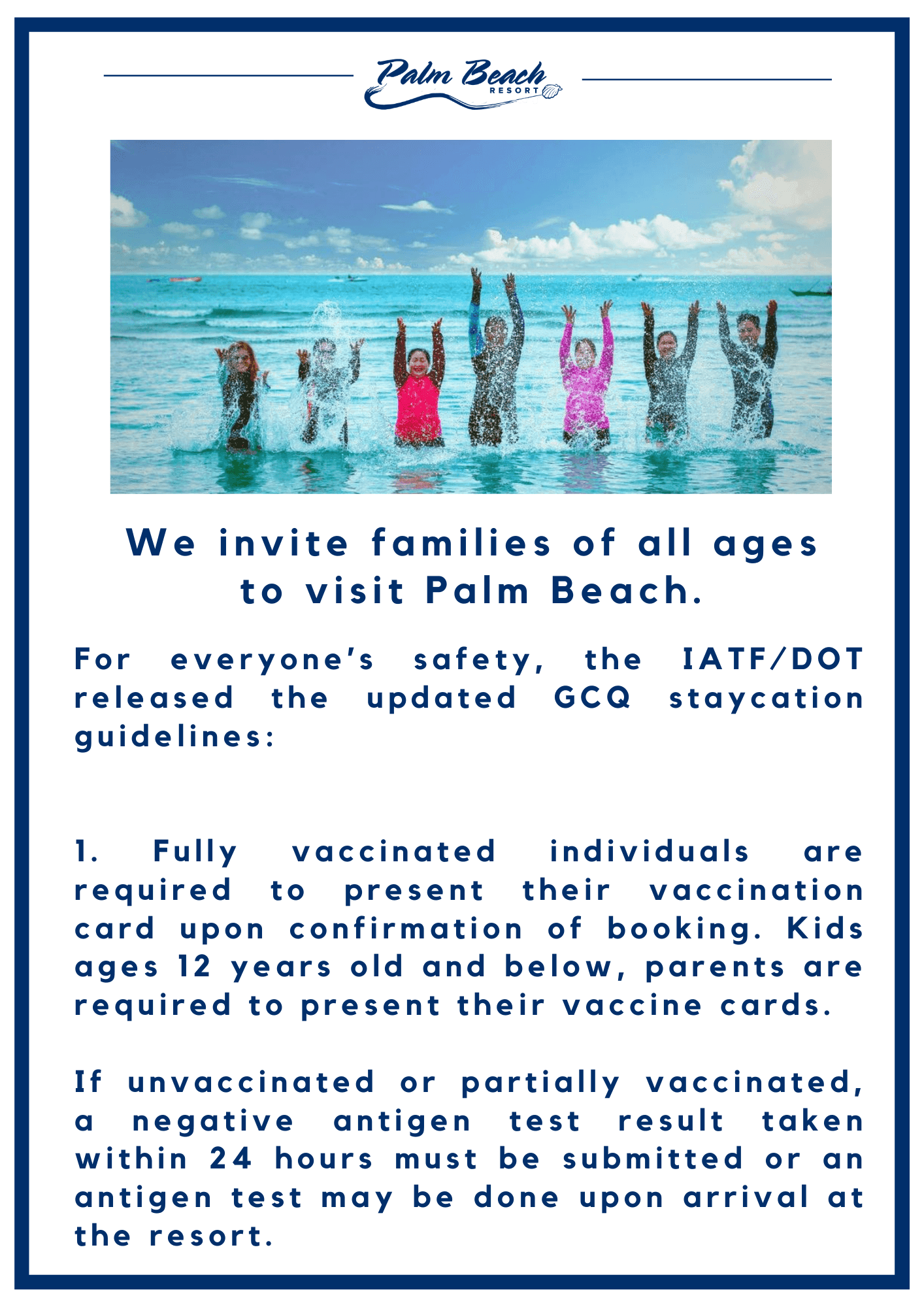 Palm Beach
RESORT

We invite families of all ages to visit Palm Beach.

For everyone's safety, the IATF/DOT released the updated GCQ staycation guidelines:

1. Fully vaccinated individuals are required to present their vaccination card upon confirmation of booking. Kids ages 12 years old and below, parents are required to present their vaccine cards.

If unvaccinated or partially vaccinated, a negative antigen test result taken within 24 hours must be submitted or an antigen test may be done upon arrival at the resort.